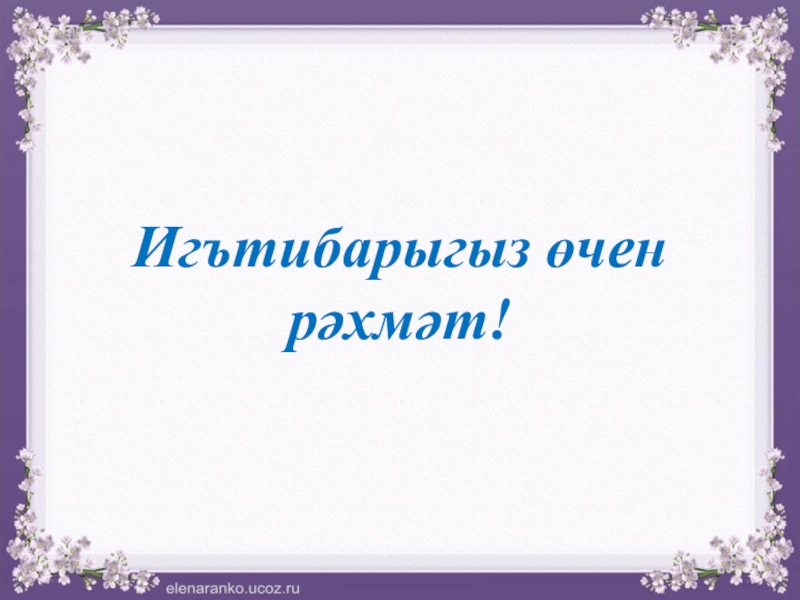 Игътибарыгыз өчен рәхмәт!

elenaranko.ucoz.ru